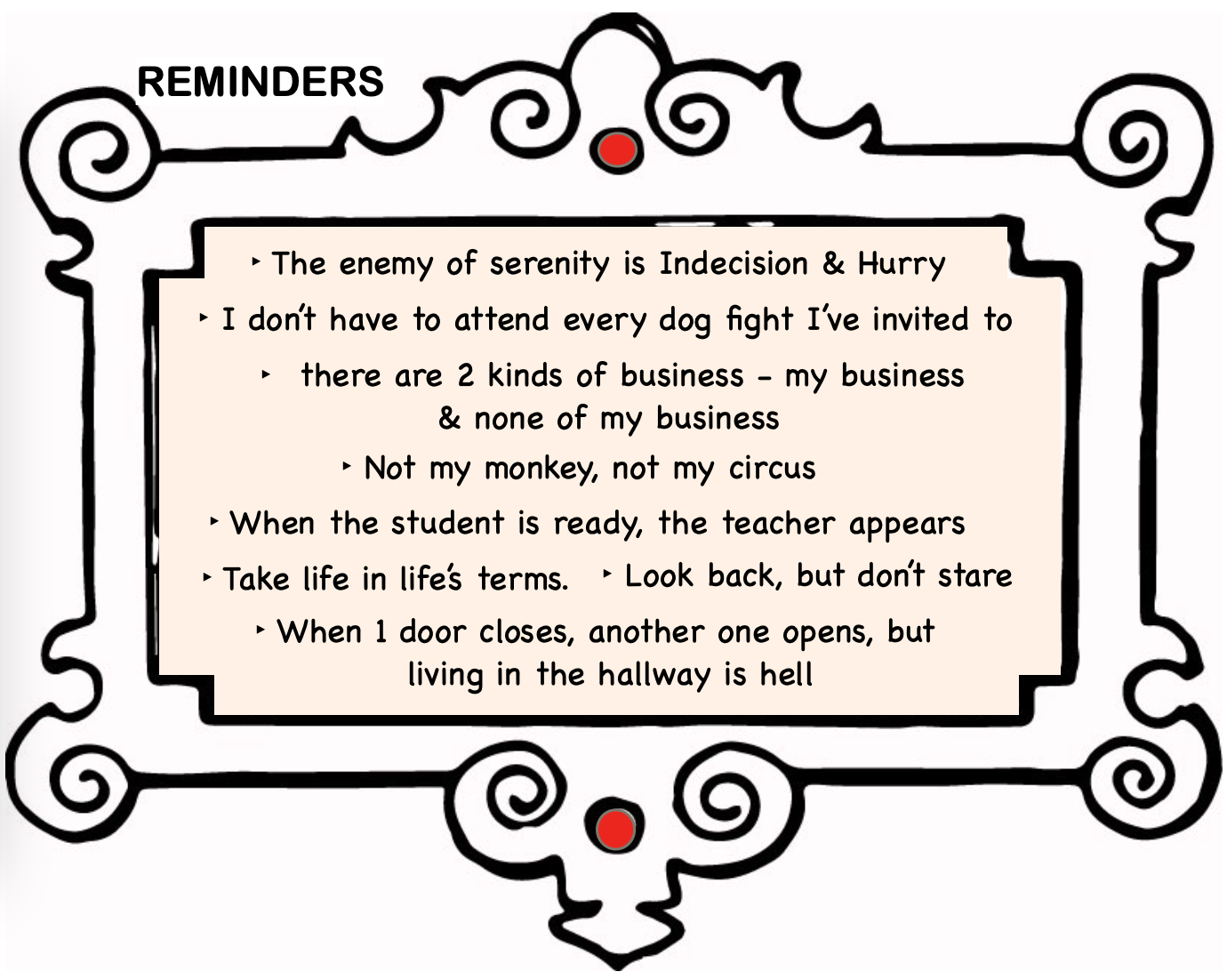 REMINDERS

‣ The enemy of serenity is Indecision & Hurry

‣ I don't have to attend every dog fight I've invited to

‣ there are 2 kinds of business - my business & none of my business

‣ Not my monkey, not my circus

‣ When the student is ready, the teacher appears

‣ Take life in life's terms. ‣ Look back, but don't stare

‣ When 1 door closes, another one opens, but living in the hallway is hell